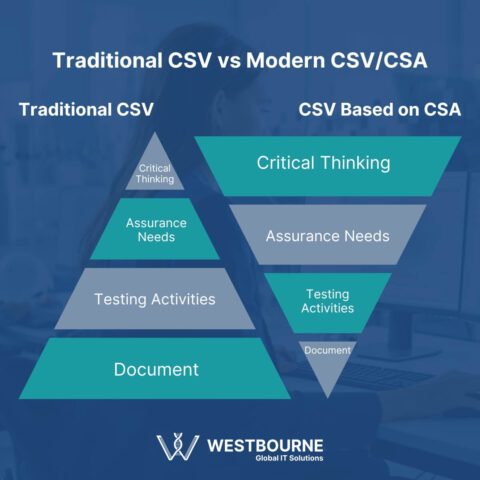 Traditional CSV vs Modern CSV/CSA

Traditional CSV

Critical Thinking

Assurance Needs

Testing Activities

Document

CSV Based on CSA

Critical Thinking

Assurance Needs

Testing Activities

Document

WESTBOURNE
Global IT Solutions